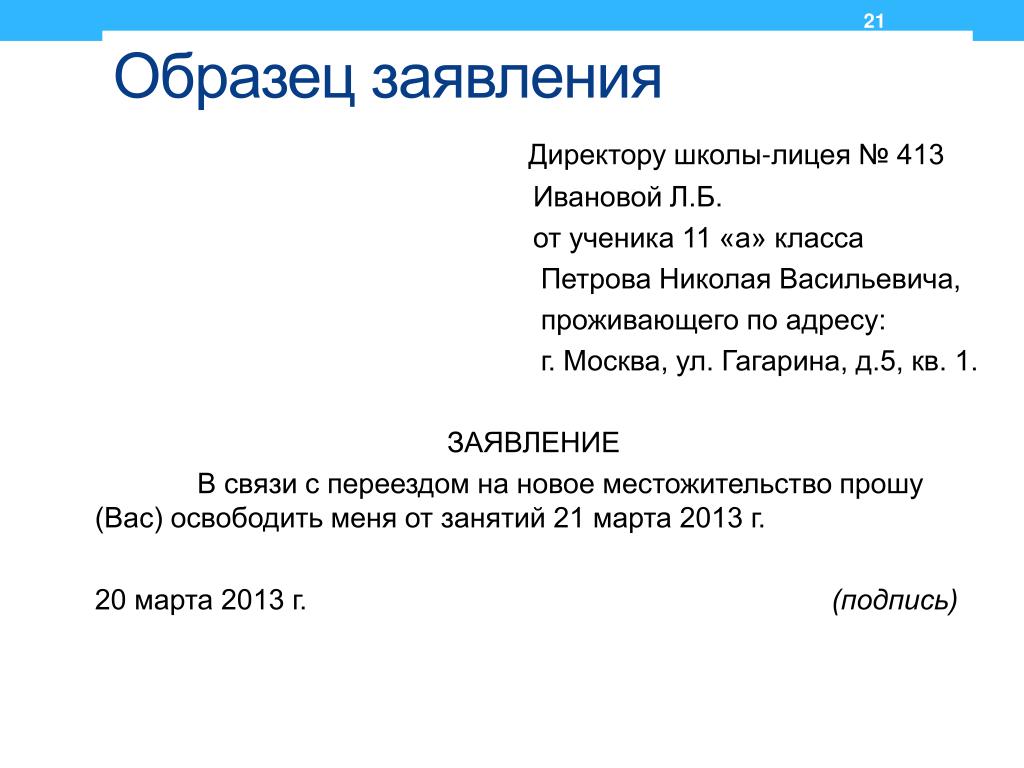 21

Образец заявления

Директору школы-лицея № 413
Ивановой Л.Б.
от ученика 11 «а» класса
Петрова Николая Васильевича,
проживающего по адресу:
г. Москва, ул. Гагарина, д.5, кв. 1.

ЗАЯВЛЕНИЕ

В связи с переездом на новое местожительство прошу (Вас) освободить меня от занятий 21 марта 2013 г.

20 марта 2013 г. (подпись)